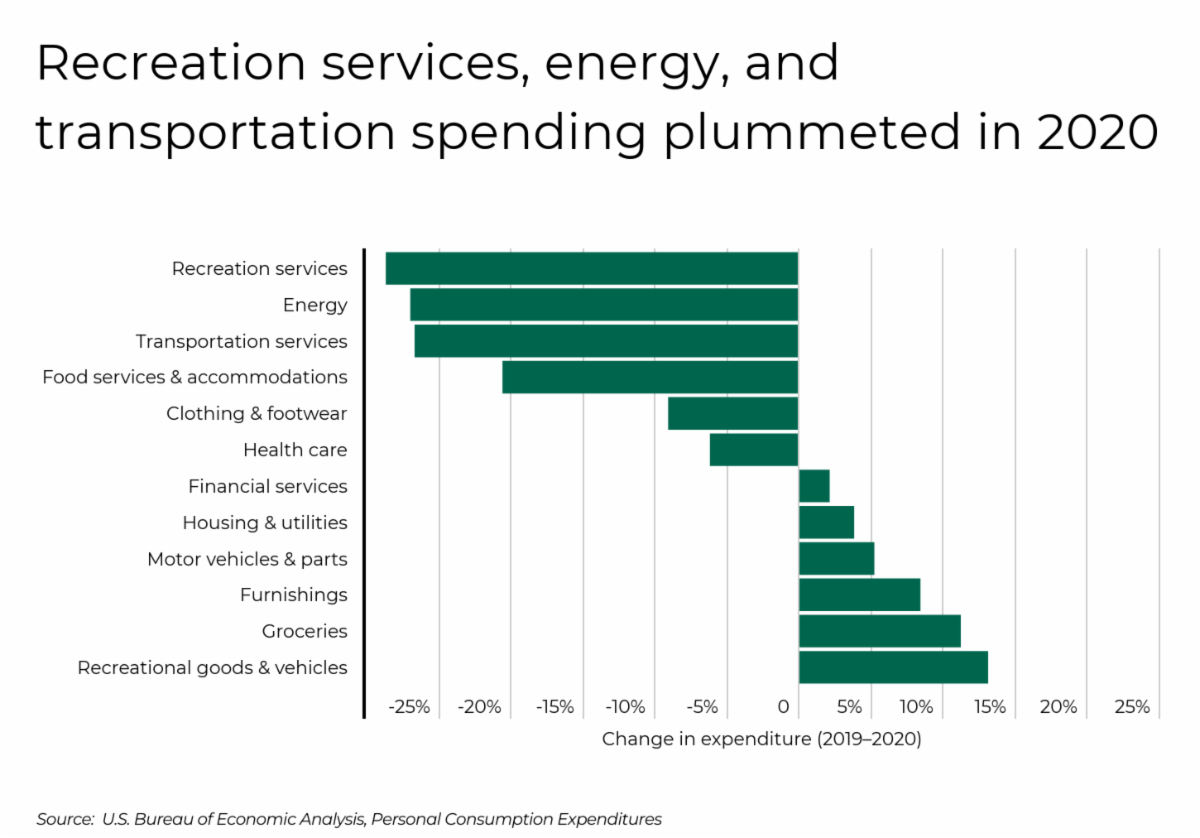 Recreation services, energy, and transportation spending plummeted in 2020

Recreation services
Energy
Transportation services
Food services & accommodations
Clothing & footwear
Health care
Financial services
Housing & utilities
Motor vehicles & parts
Furnishings
Groceries
Recreational goods & vehicles

-25% -20% -15% -10% -5% 0 5% 10% 15% 20% 25%

Change in expenditure (2019–2020)

Source: U.S. Bureau of Economic Analysis, Personal Consumption Expenditures